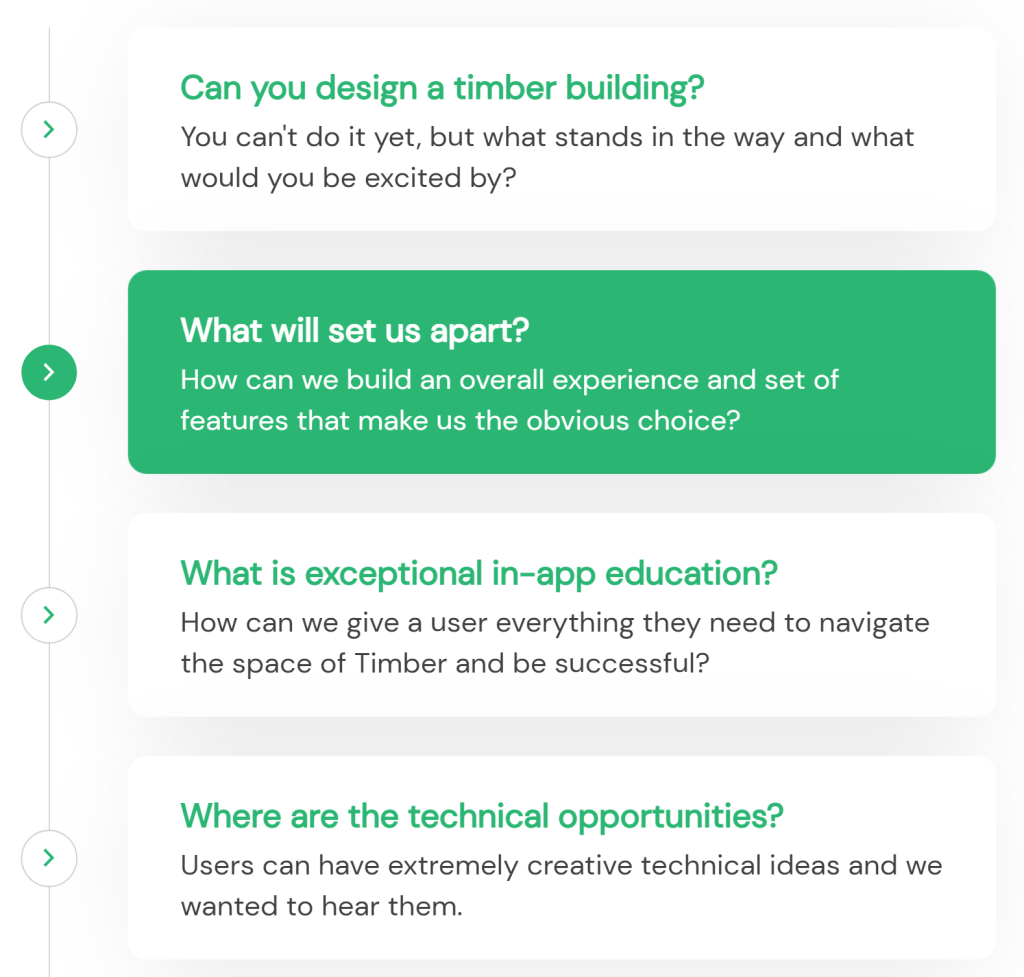 Can you design a timber building?
You can't do it yet, but what stands in the way and what would you be excited by?

What will set us apart?
How can we build an overall experience and set of features that make us the obvious choice?

What is exceptional in-app education?
How can we give a user everything they need to navigate the space of Timber and be successful?

Where are the technical opportunities?
Users can have extremely creative technical ideas and we wanted to hear them.